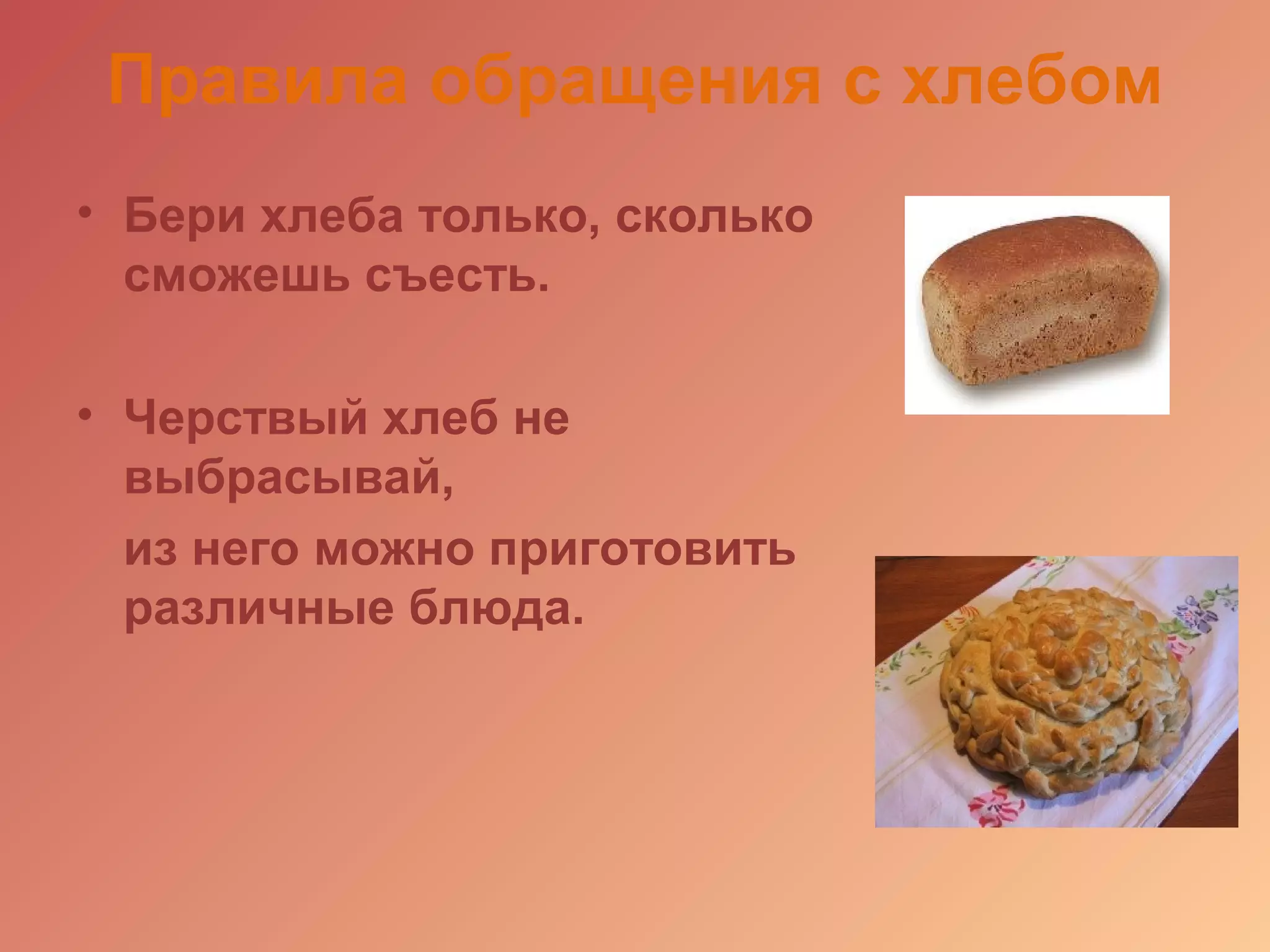 Правила обращения с хлебом

• Бери хлеба только, сколько сможешь съесть.

• Черствый хлеб не выбрасывай,

из него можно приготовить различные блюда.